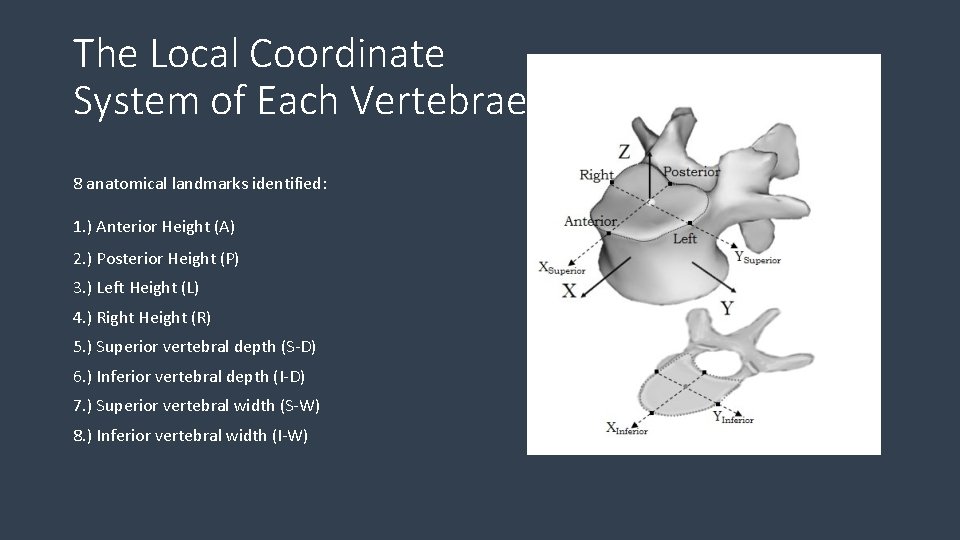 The Local Coordinate System of Each Vertebrae

8 anatomical landmarks identified:

1.) Anterior Height (A)

2.) Posterior Height (P)

3.) Left Height (L)

4.) Right Height (R)

5.) Superior vertebral depth (S-D)

6.) Inferior vertebral depth (I-D)

7.) Superior vertebral width (S-W)

8.) Inferior vertebral width (I-W)

Z
Right
Posterior
Anterior
Left
$X_{Superior}$
$Y_{Superior}$
X
Y
$X_{Inferior}$
$Y_{Inferior}$